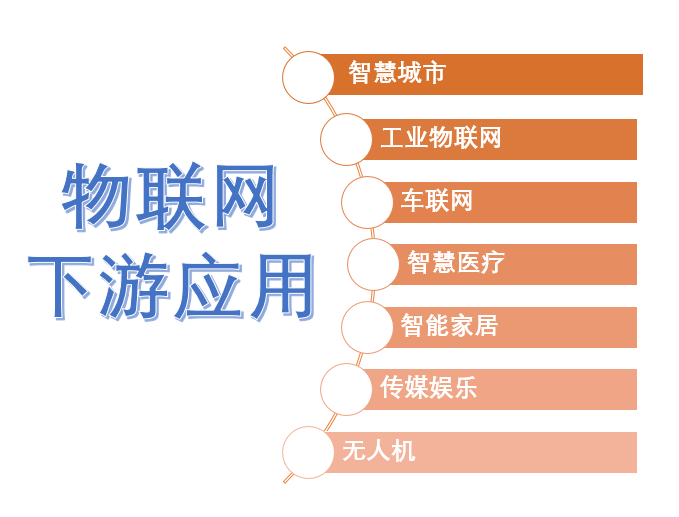 物联网
下游应用

智慧城市
工业物联网
车联网
智慧医疗
智能家居
传媒娱乐
无人机